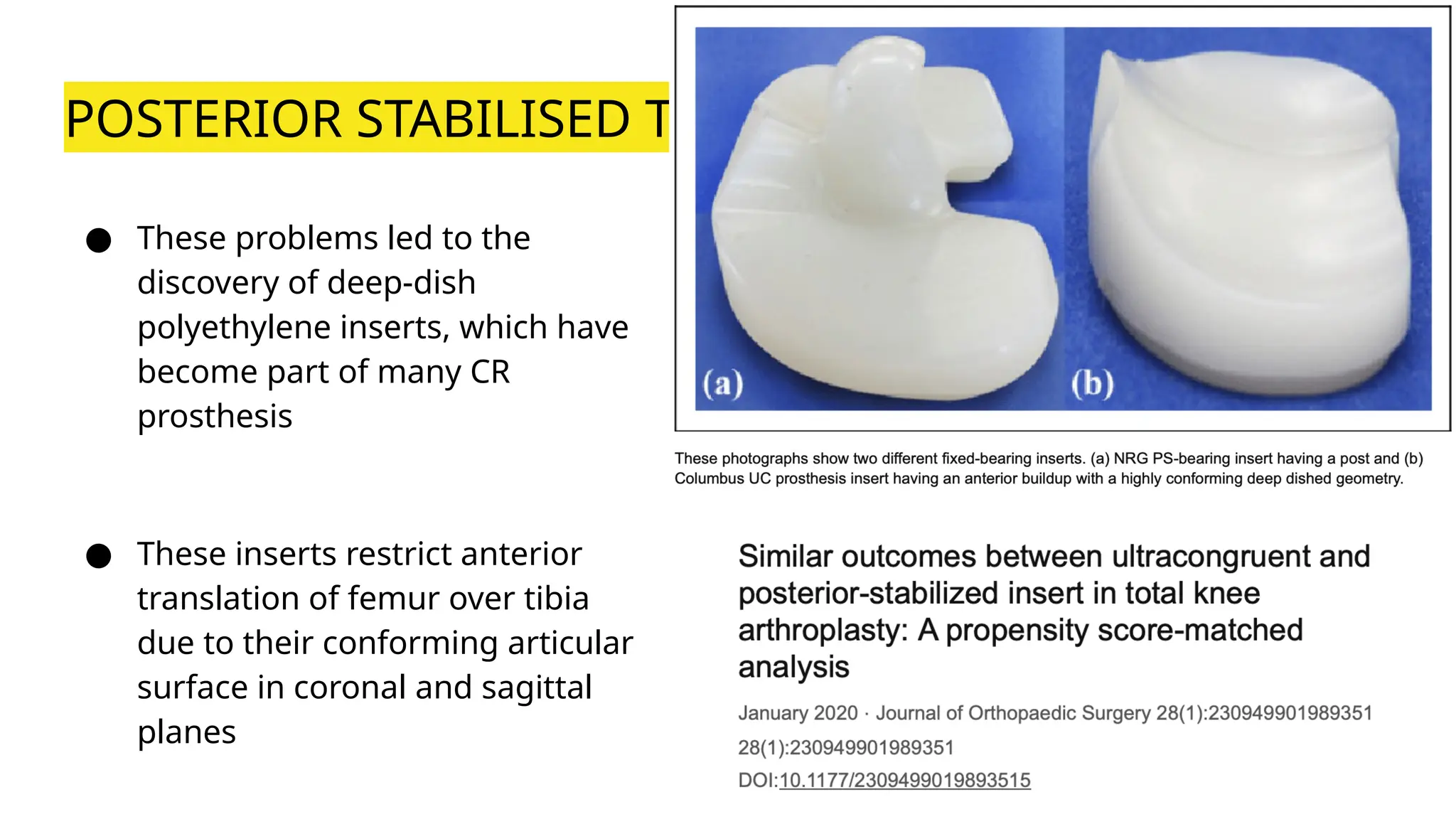 POSTERIOR STABILISED T

● These problems led to the discovery of deep-dish polyethylene inserts, which have become part of many CR prosthesis

● These inserts restrict anterior translation of femur over tibia due to their conforming articular surface in coronal and sagittal planes

(a)

(b)

These photographs show two different fixed-bearing inserts. (a) NRG PS-bearing insert having a post and (b) Columbus UC prosthesis insert having an anterior buildup with a highly conforming deep dished geometry.

Similar outcomes between ultracongruent and posterior-stabilized insert in total knee arthroplasty: A propensity score-matched analysis

January 2020 · Journal of Orthopaedic Surgery 28(1):230949901989351

28(1):230949901989351

DOI:10.1177/2309499019893515